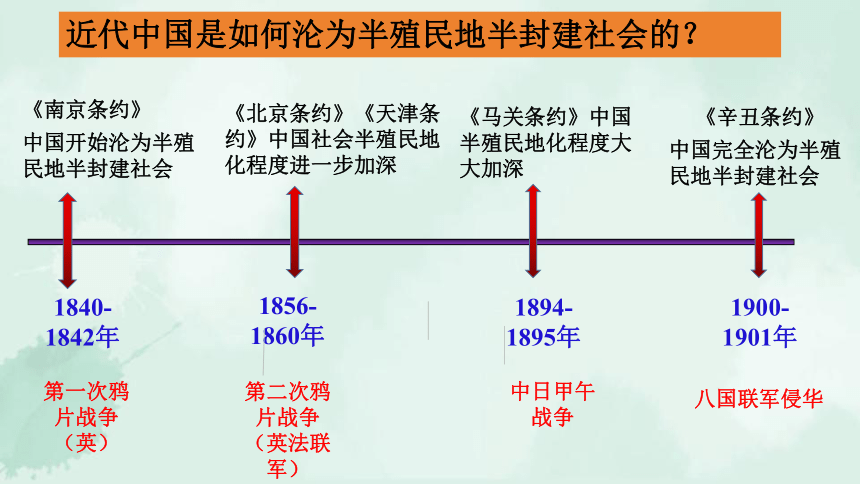 近代中国是如何沦为半殖民地半封建社会的？

《南京条约》
中国开始沦为半殖民地半封建社会

《北京条约》《天津条约》中国社会半殖民地化程度进一步加深

《马关条约》中国半殖民地化程度大大加深

《辛丑条约》
中国完全沦为半殖民地半封建社会

1840-1842年

1856-1860年

1894-1895年

1900-1901年

第一次鸦片战争（英）

第二次鸦片战争（英法联军）

中日甲午战争

八国联军侵华